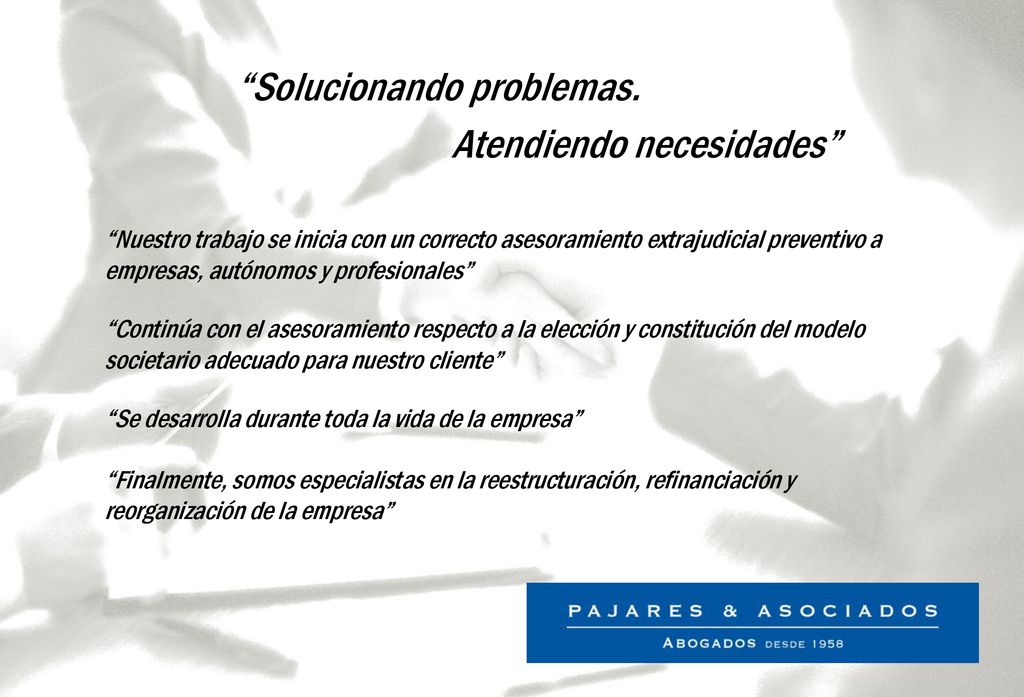 “Solucionando problemas.
Atendiendo necesidades”

“Nuestro trabajo se inicia con un correcto asesoramiento extrajudicial preventivo a empresas, autónomos y profesionales”

“Continúa con el asesoramiento respecto a la elección y constitución del modelo societario adecuado para nuestro cliente”

“Se desarrolla durante toda la vida de la empresa”

“Finalmente, somos especialistas en la reestructuración, refinanciación y reorganización de la empresa”

PAJARES & ASOCIADOS
ABOGADOS DESDE 1958